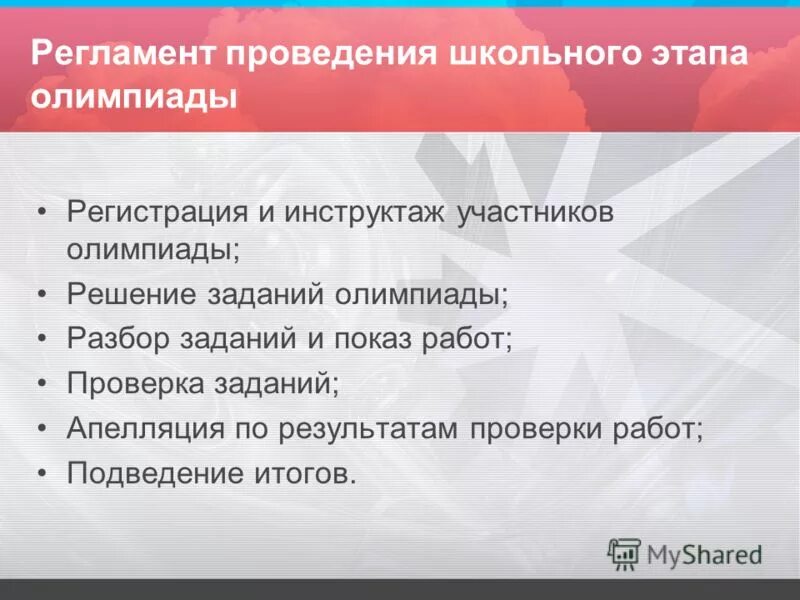 Регламент проведения школьного этапа олимпиады

• Регистрация и инструктаж участников олимпиады;
• Решение заданий олимпиады;
• Разбор заданий и показ работ;
• Проверка заданий;
• Апелляция по результатам проверки работ;
• Подведение итогов.

MyShared